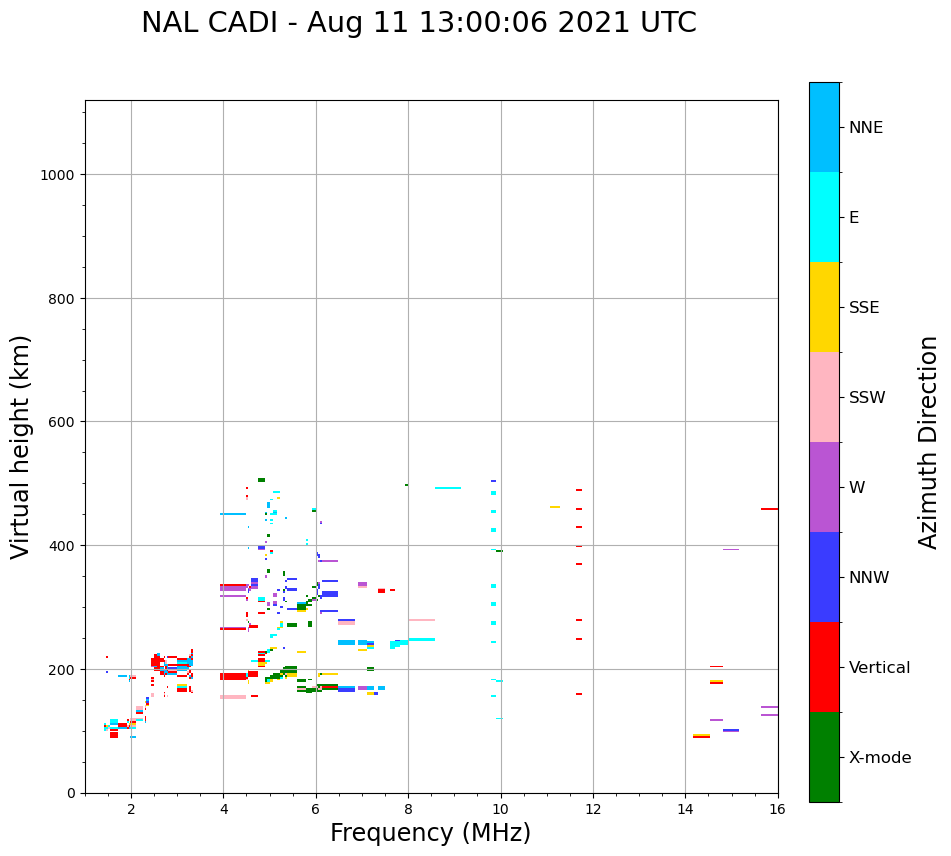 NAL CADI - Aug 11 13:00:06 2021 UTC

Virtual height (km)

1000
800
600
400
200
0

2
4
6
8
10
12
14
16

Frequency (MHz)

NNE
E
SSE
SSW
W
NNW
Vertical
X-mode

Azimuth Direction